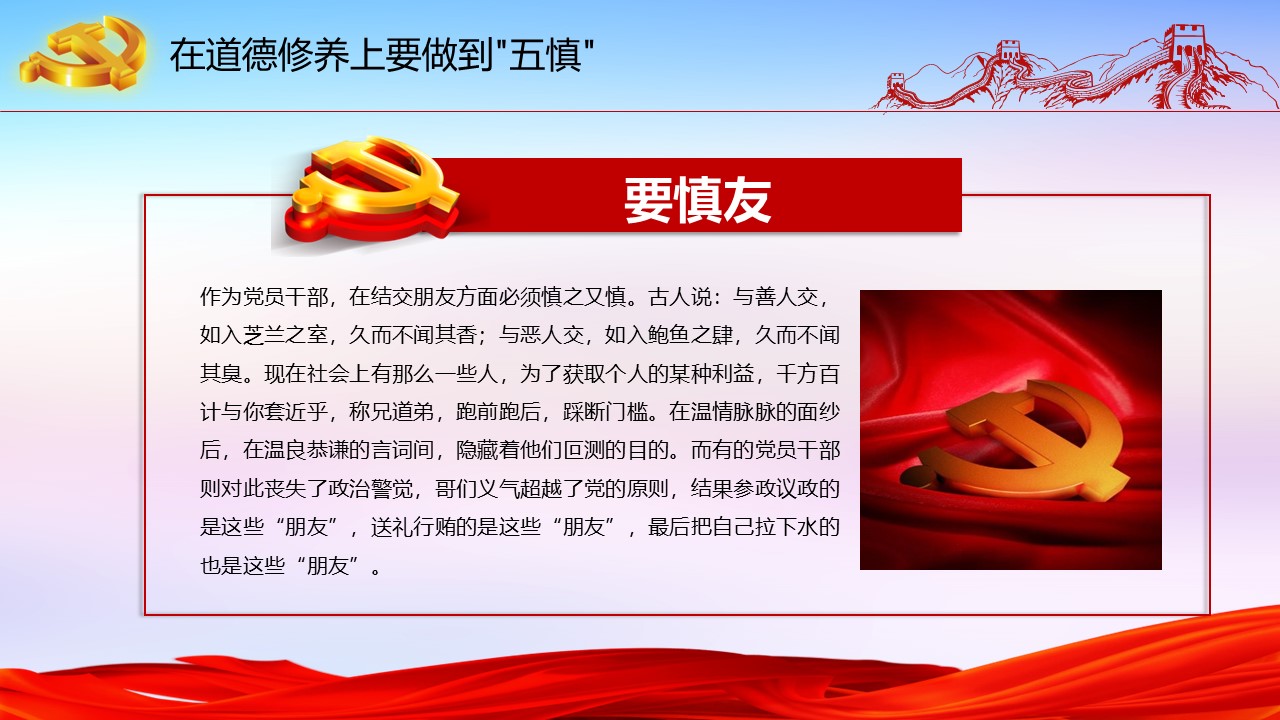 在道德修养上要做到"五慎"

要慎友

作为党员干部，在结交朋友方面必须慎之又慎。古人说：与善人交，如入芝兰之室，久而不闻其香；与恶人交，如入鲍鱼之肆，久而不闻其臭。现在社会上有那么一些人，为了获取个人的某种利益，千方百计与你套近乎，称兄道弟，跑前跑后，踩断门槛。在温情脉脉的面纱后，在温良恭谦的言词间，隐藏着他们叵测的目的。而有的党员干部则对此丧失了政治警觉，哥们义气超越了党的原则，结果参政议政的是这些“朋友”，送礼行贿的是这些“朋友”，最后把自己拉下水的也是这些“朋友”。